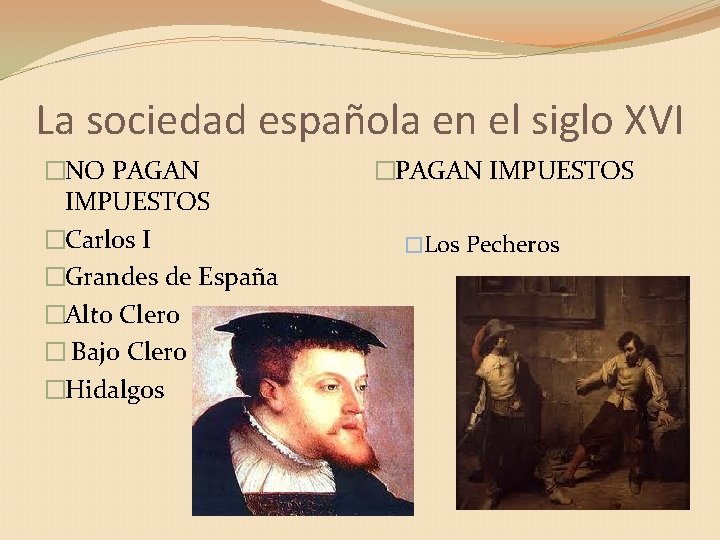 La sociedad española en el siglo XVI

NO PAGAN IMPUESTOS

Carlos I

Grandes de España

Alto Clero

Bajo Clero

Hidalgos

PAGAN IMPUESTOS

Los Pecheros